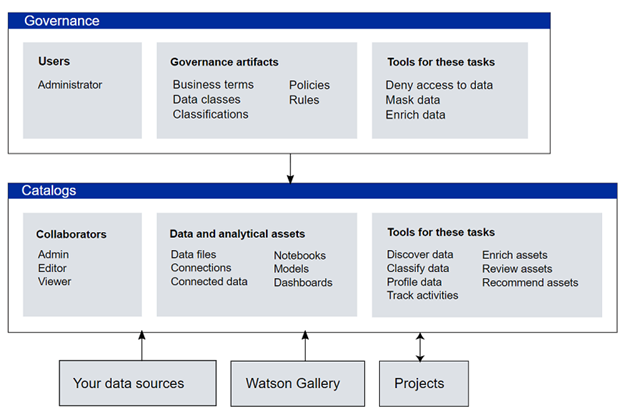 Governance

Users
Administrator

Governance artifacts
Business terms
Data classes
Classifications
Policies
Rules

Tools for these tasks
Deny access to data
Mask data
Enrich data

Catalogs

Collaborators
Admin
Editor
Viewer

Data and analytical assets
Data files
Connections
Connected data
Notebooks
Models
Dashboards

Tools for these tasks
Discover data
Classify data
Profile data
Track activities
Enrich assets
Review assets
Recommend assets

Your data sources

Watson Gallery

Projects